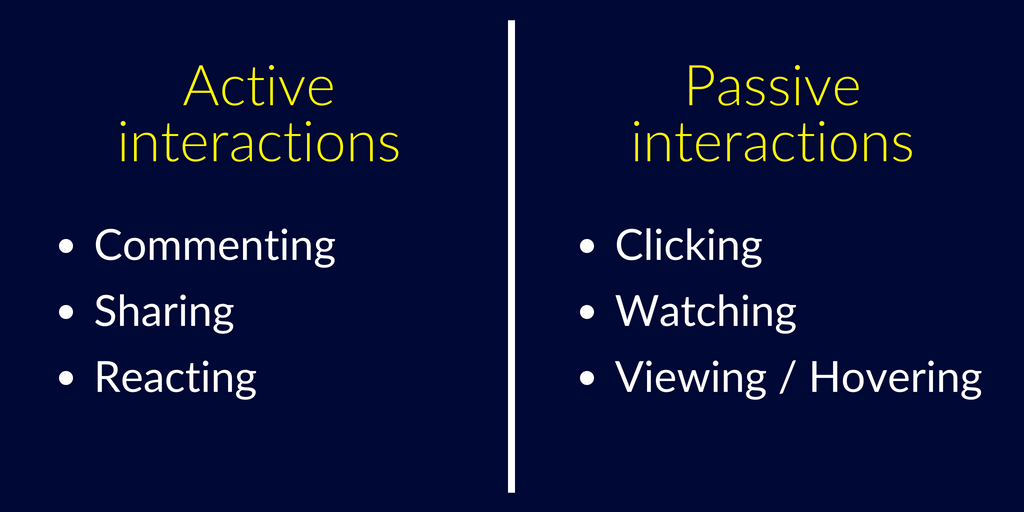 Active interactions

- Commenting
- Sharing
- Reacting

Passive interactions

- Clicking
- Watching
- Viewing / Hovering